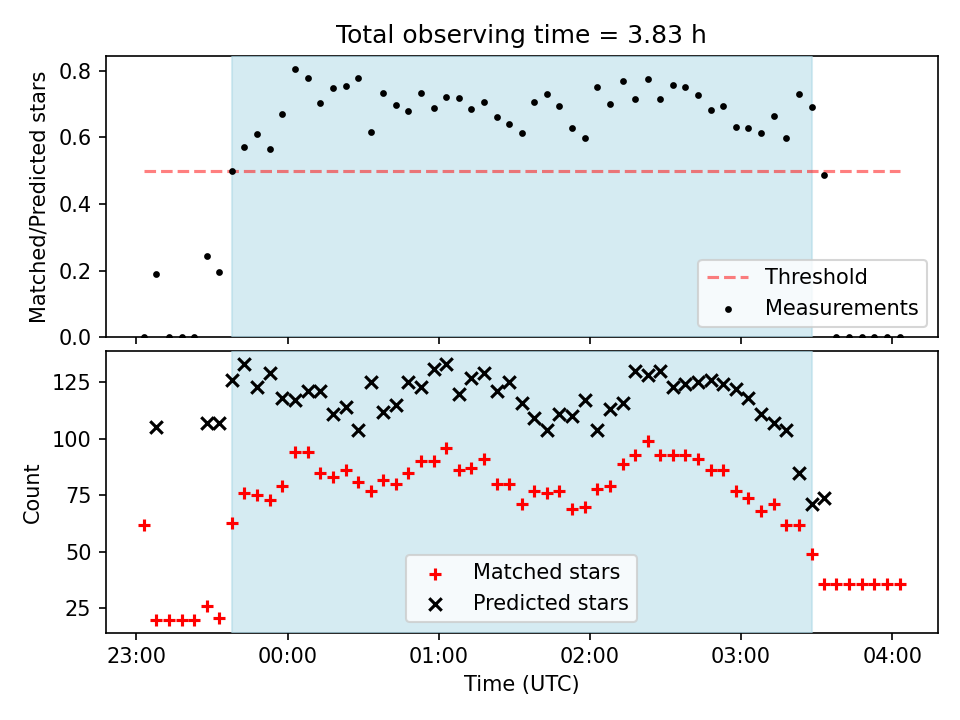 Total observing time = 3.83 h

Matched/Predicted stars

0.8
0.6
0.4
0.2
0.0

Threshold
Measurements

Count

125
100
75
50
25

Matched stars
Predicted stars

23:00
00:00
01:00
02:00
03:00
04:00

Time (UTC)